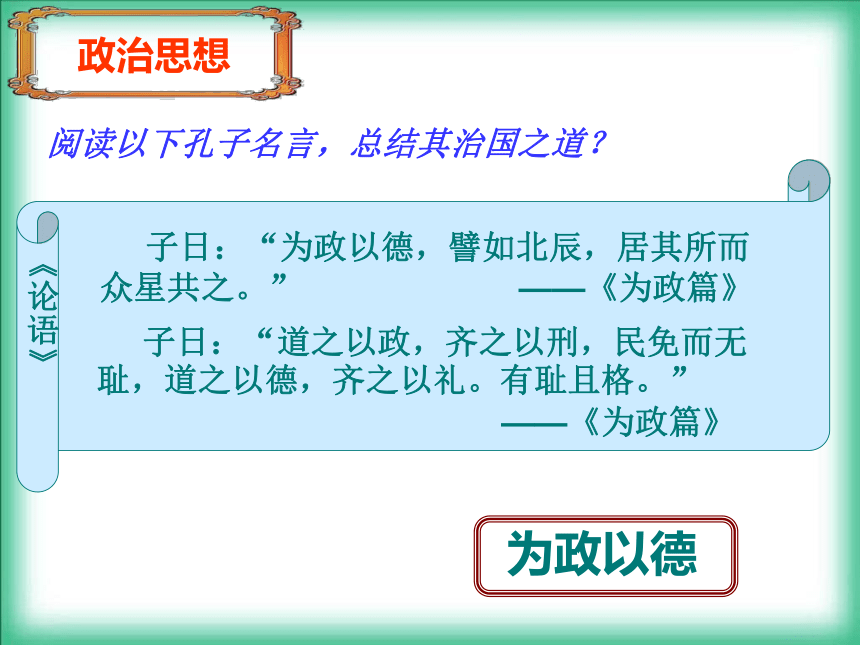 政治思想

阅读以下孔子名言，总结其治国之道？

《论语》

子日：“为政以德，譬如北辰，居其所而众星共之。” ——《为政篇》

子日：“道之以政，齐之以刑，民免而无耻，道之以德，齐之以礼。有耻且格。” ——《为政篇》

为政以德